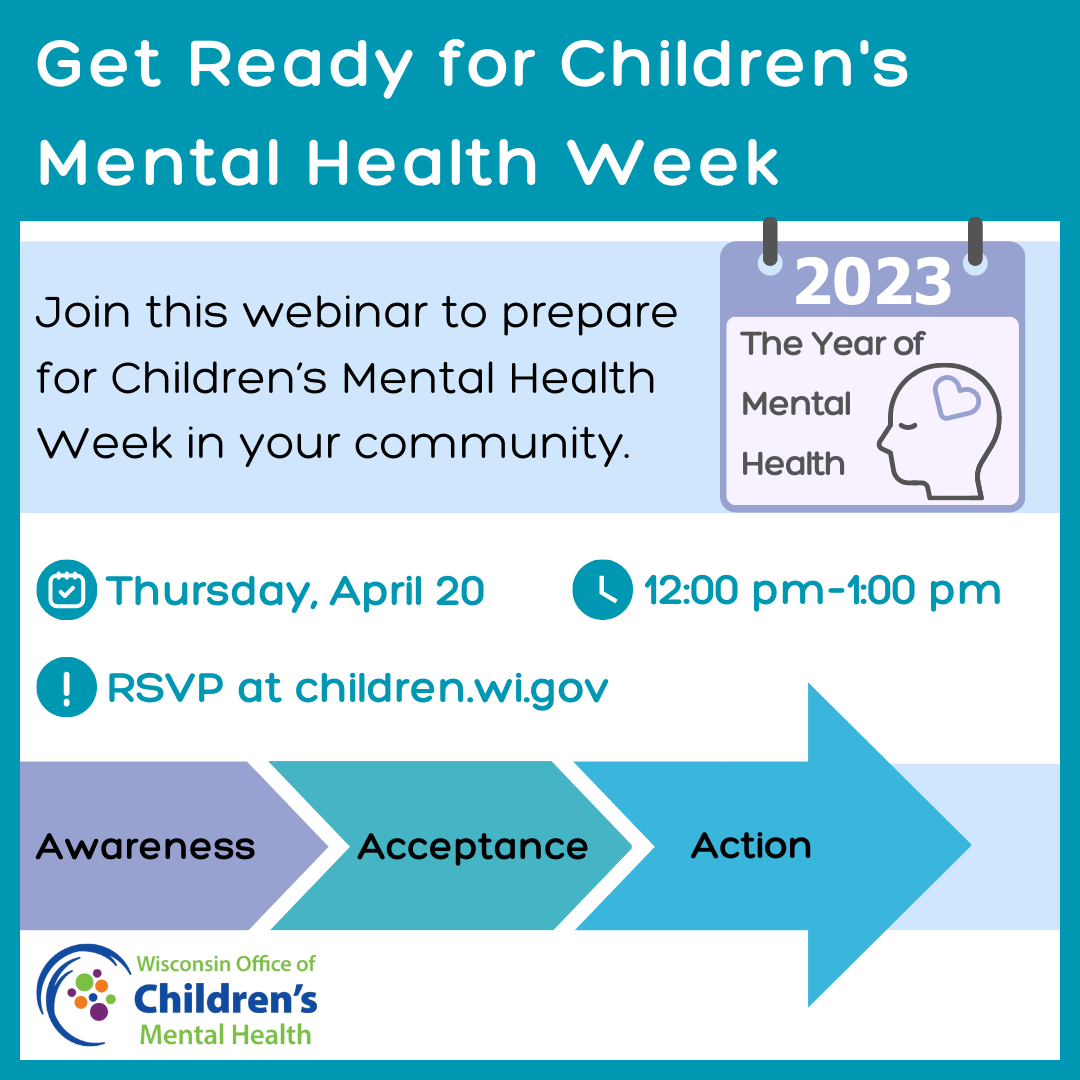 Get Ready for Children's Mental Health Week

Join this webinar to prepare for Children's Mental Health Week in your community.

2023

The Year of Mental Health

Thursday, April 20

12:00 pm-1:00 pm

RSVP at children.wi.gov

Awareness

Acceptance

Action

Wisconsin Office of Children's Mental Health